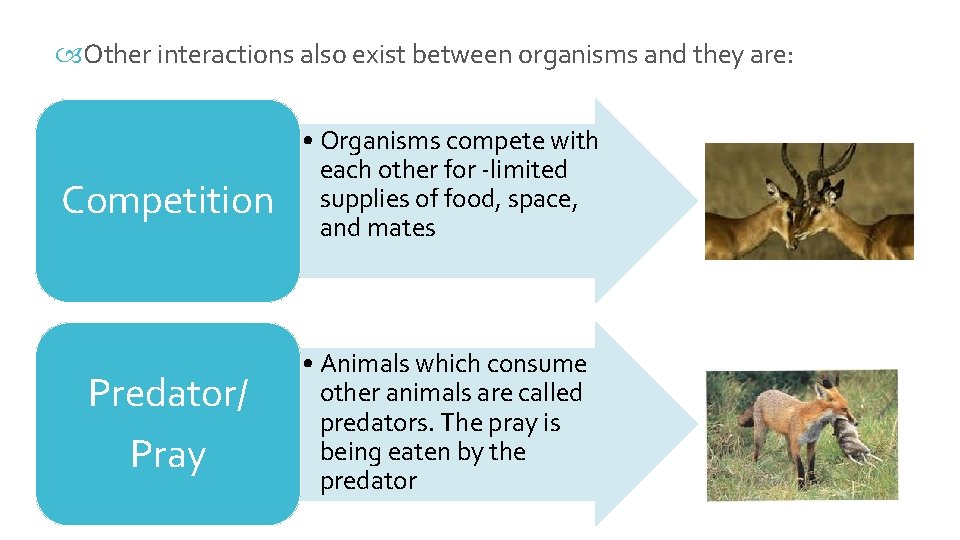 Other interactions also exist between organisms and they are:

Competition

• Organisms compete with each other for -limited supplies of food, space, and mates

Predator/ Pray

• Animals which consume other animals are called predators. The pray is being eaten by the predator